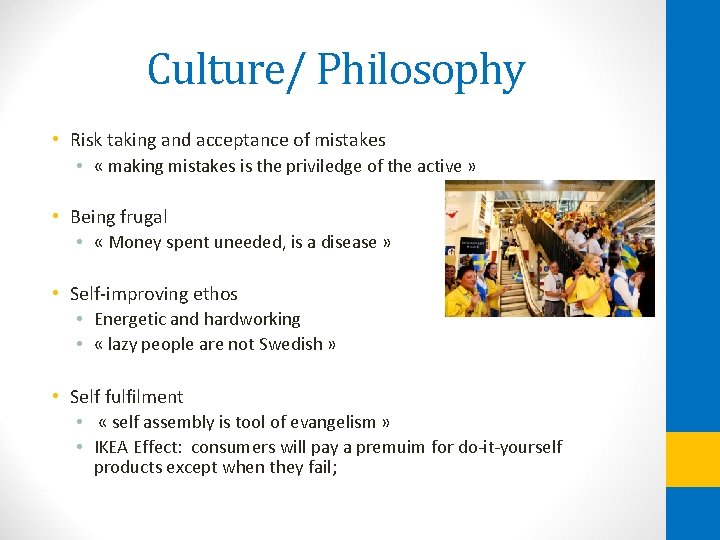 Culture/ Philosophy

• Risk taking and acceptance of mistakes
  • « making mistakes is the priviledge of the active »

• Being frugal
  • « Money spent uneeded, is a disease »

• Self-improving ethos
  • Energetic and hardworking
  • « lazy people are not Swedish »

• Self fulfilment
  • « self assembly is tool of evangelism »
  • IKEA Effect: consumers will pay a premuim for do-it-yourself products except when they fail;